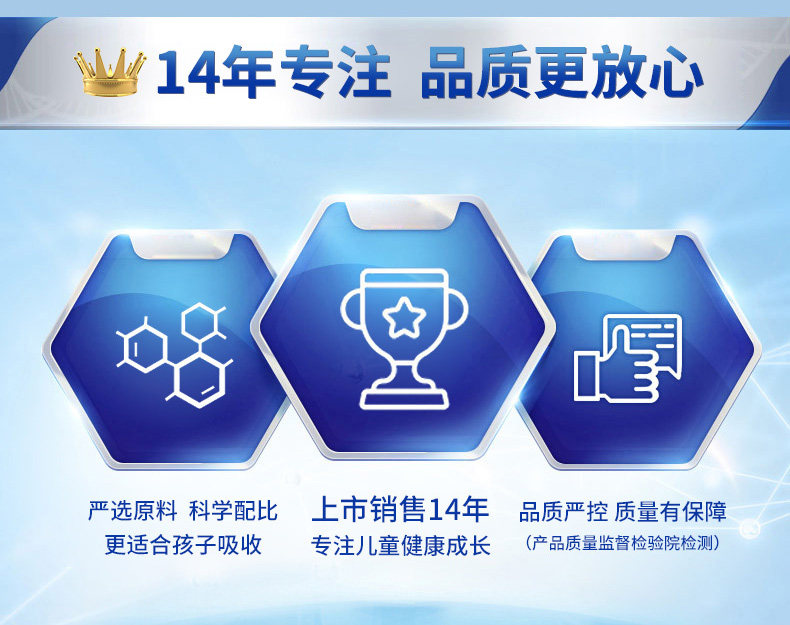 14年专注 品质更放心

严选原料 科学配比
更适合孩子吸收

上市销售14年
专注儿童健康成长

品质严控 质量有保障
（产品质量监督检验院检测）